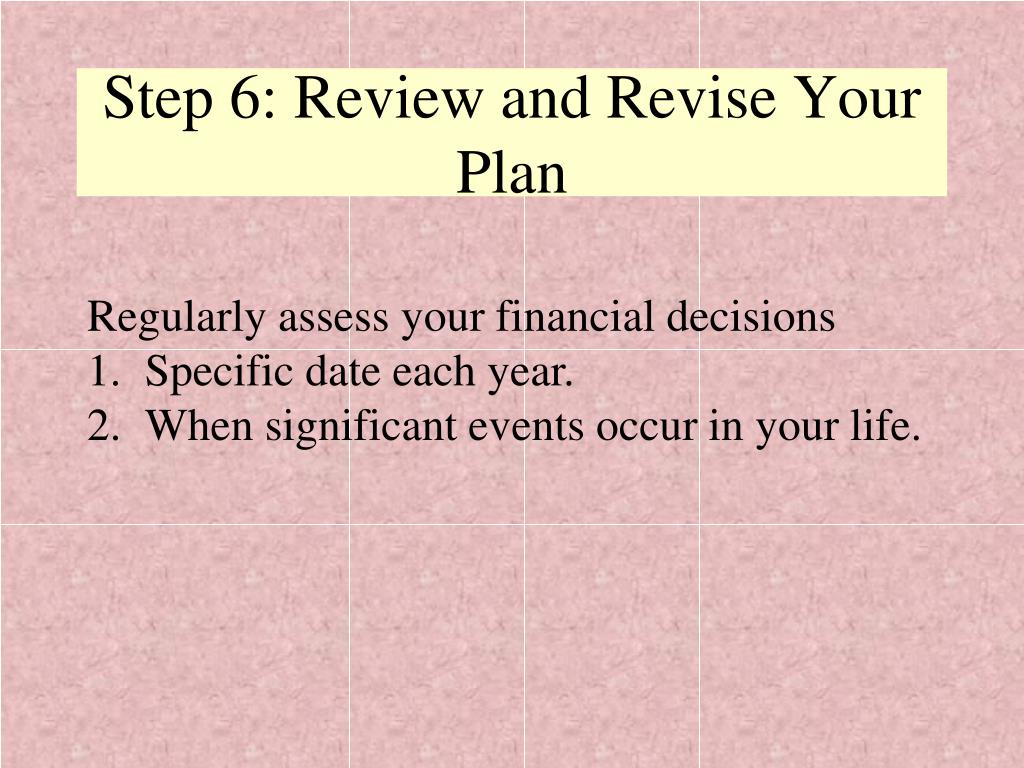 Step 6: Review and Revise Your Plan

Regularly assess your financial decisions
1. Specific date each year.
2. When significant events occur in your life.